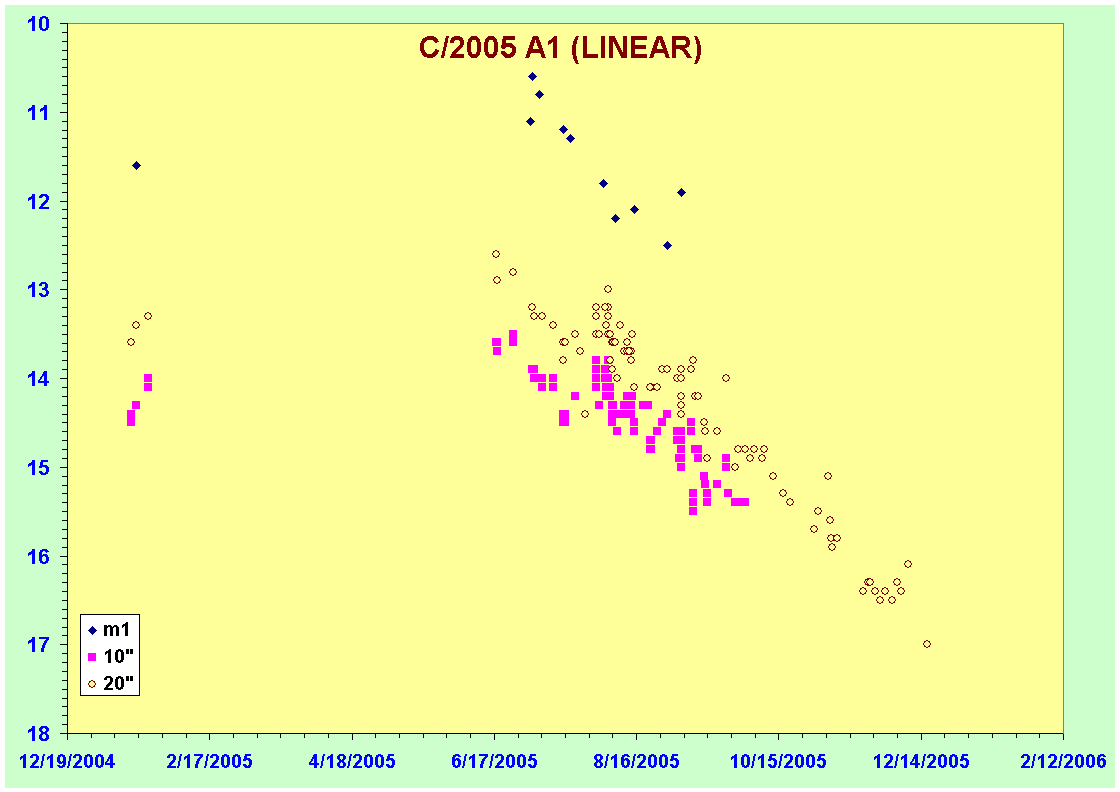 C/2005 A1 (LINEAR)

10
11
12
13
14
15
16
17
18

m1
10"
20"

12/19/2004
2/17/2005
4/18/2005
6/17/2005
8/16/2005
10/15/2005
12/14/2005
2/12/2006